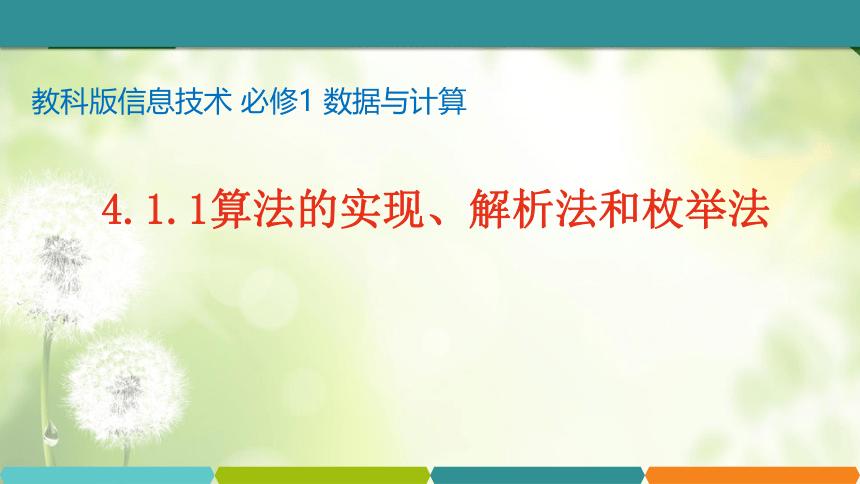 教科版信息技术 必修1 数据与计算

4.1.1算法的实现、解析法和枚举法